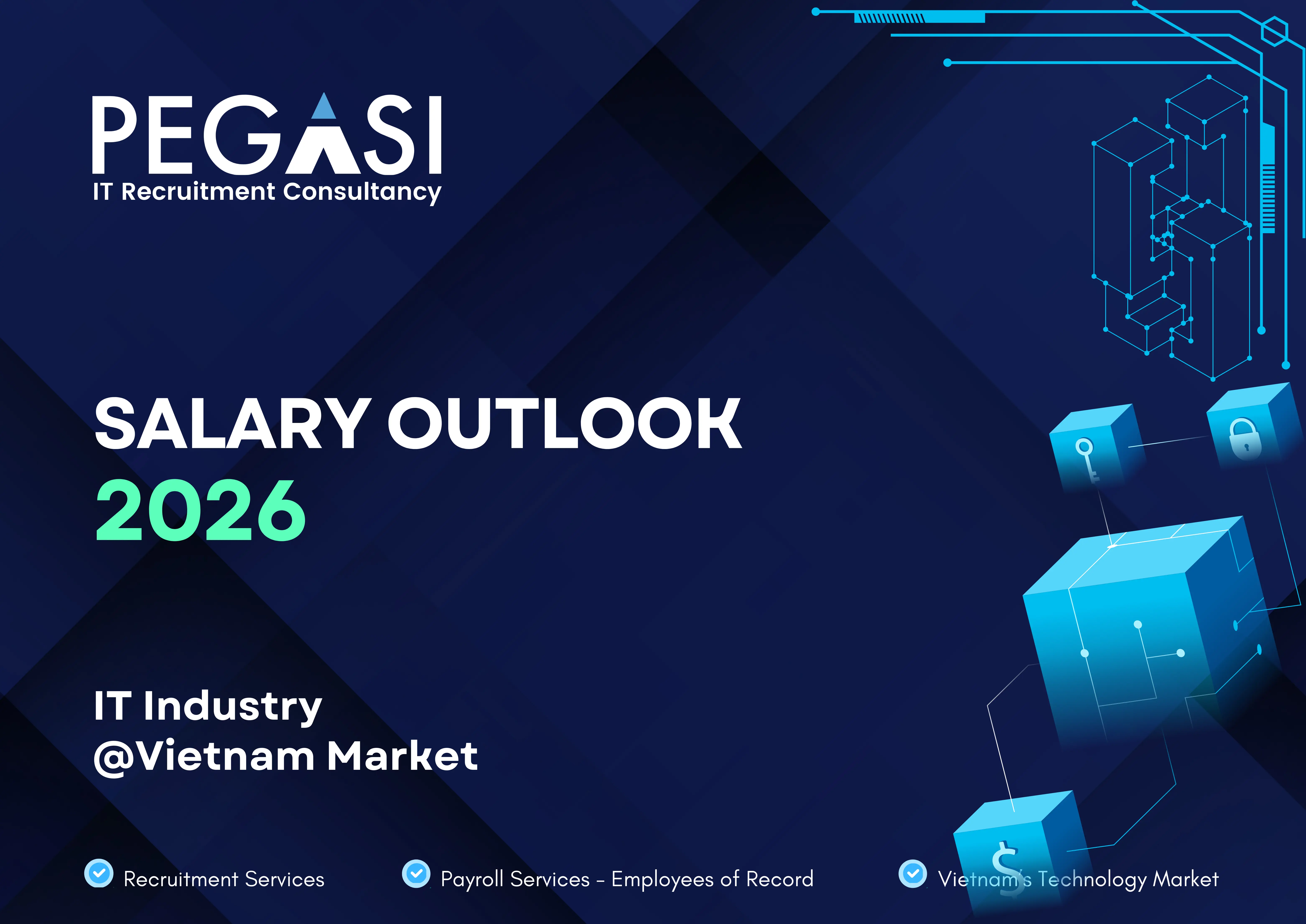 PEGASI
IT Recruitment Consultancy

SALARY OUTLOOK
2026

IT Industry
@Vietnam Market

Recruitment Services

Payroll Services - Employees of Record

Vietnam's Technology Market